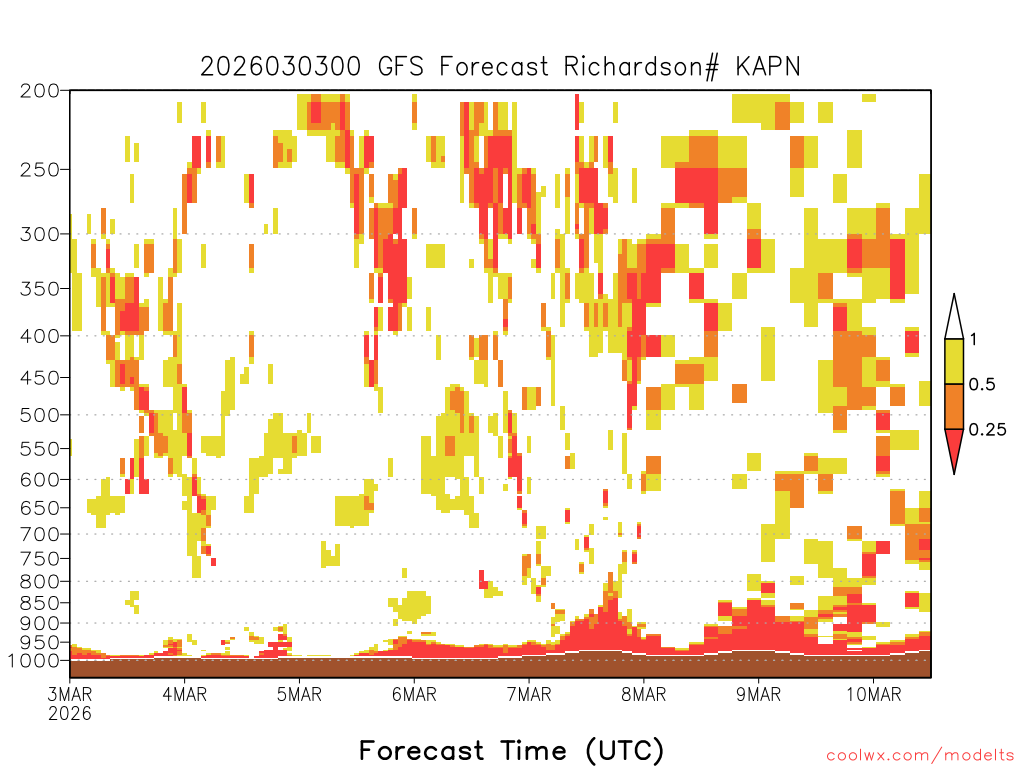 2026030300 GFS Forecast Richardson# KAPN

200
250
300
350
400
450
500
550
600
650
700
750
800
850
900
950
1000

1
0.5
0.25

3MAR
2026
4MAR
5MAR
6MAR
7MAR
8MAR
9MAR
10MAR

Forecast Time (UTC)

coolwx.com/modelts